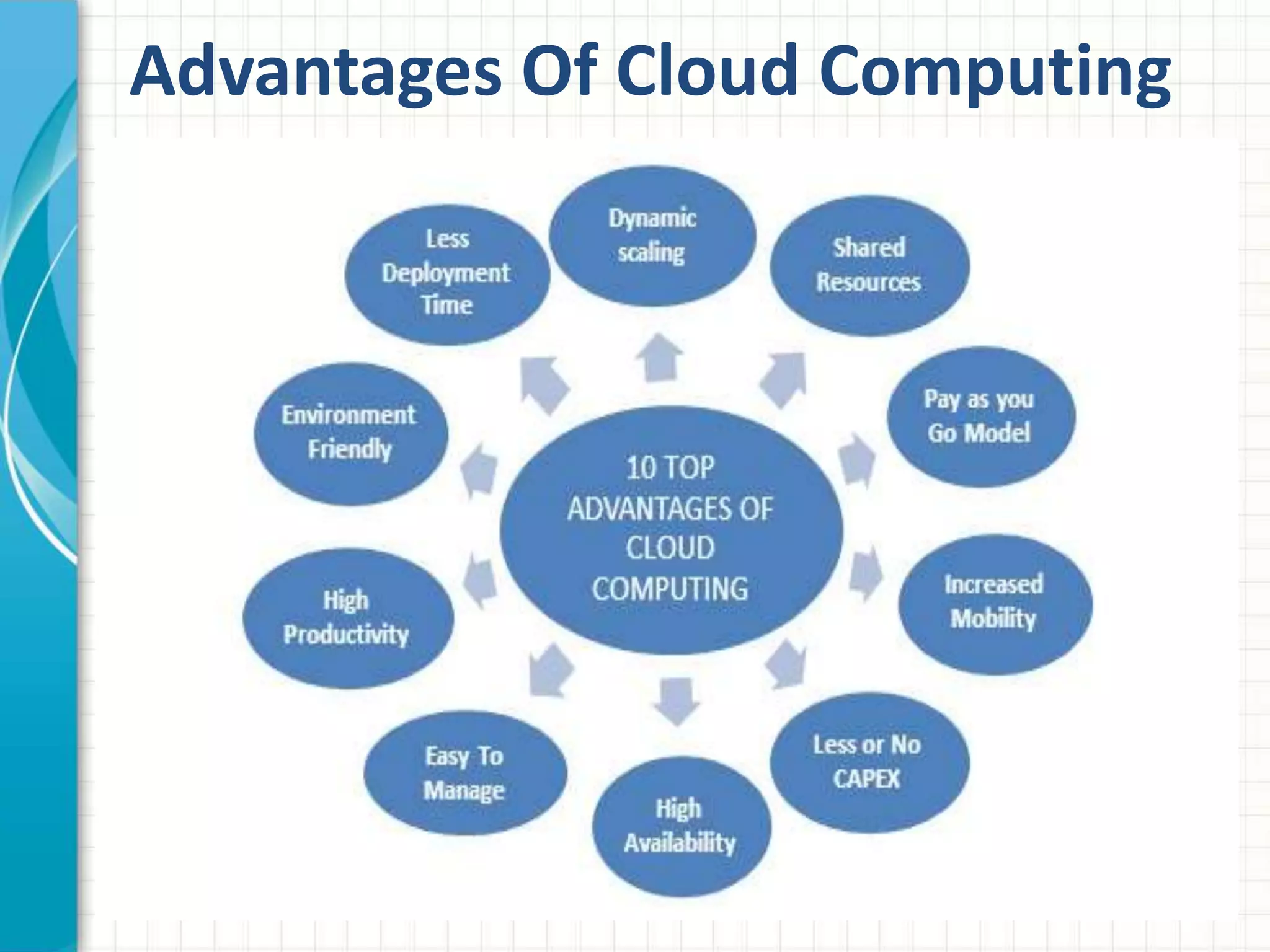 Advantages Of Cloud Computing

10 TOP ADVANTAGES OF CLOUD COMPUTING

Dynamic scaling

Shared Resources

Pay as you Go Model

Increased Mobility

Less or No CAPEX

High Availability

Easy To Manage

High Productivity

Environment Friendly

Less Deployment Time